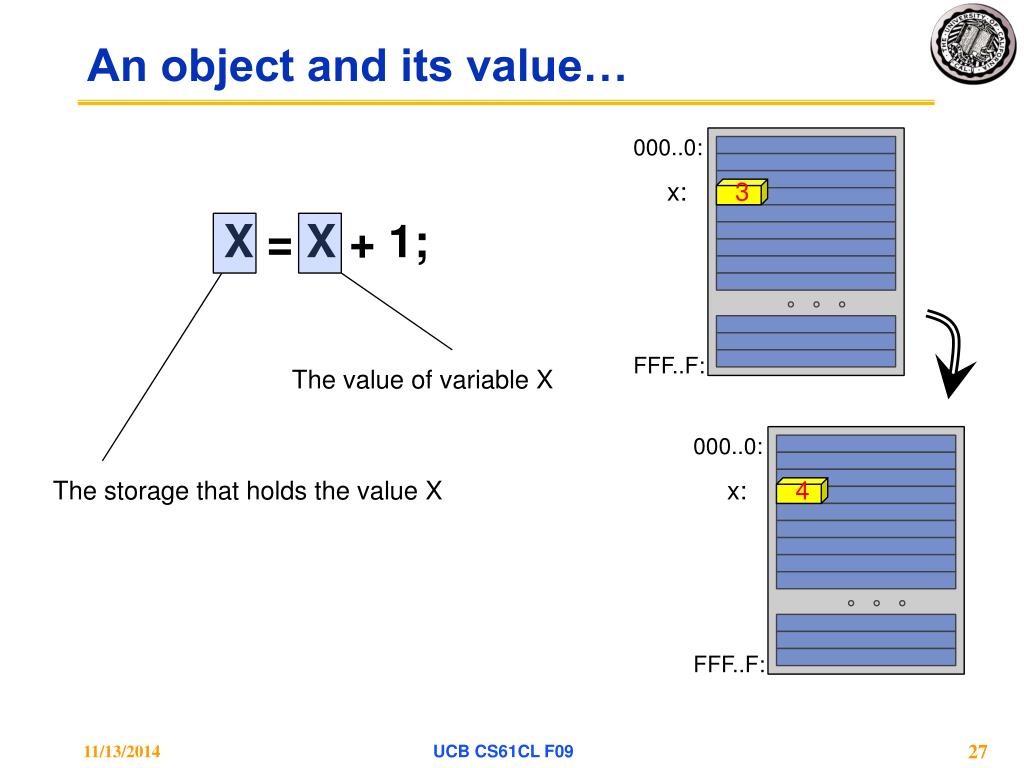 An object and its value…

X = X + 1;

The value of variable X

The storage that holds the value X

000..0:
x: 3
FFF..F:

000..0:
x: 4
FFF..F:

11/13/2014
UCB CS61CL F09
27